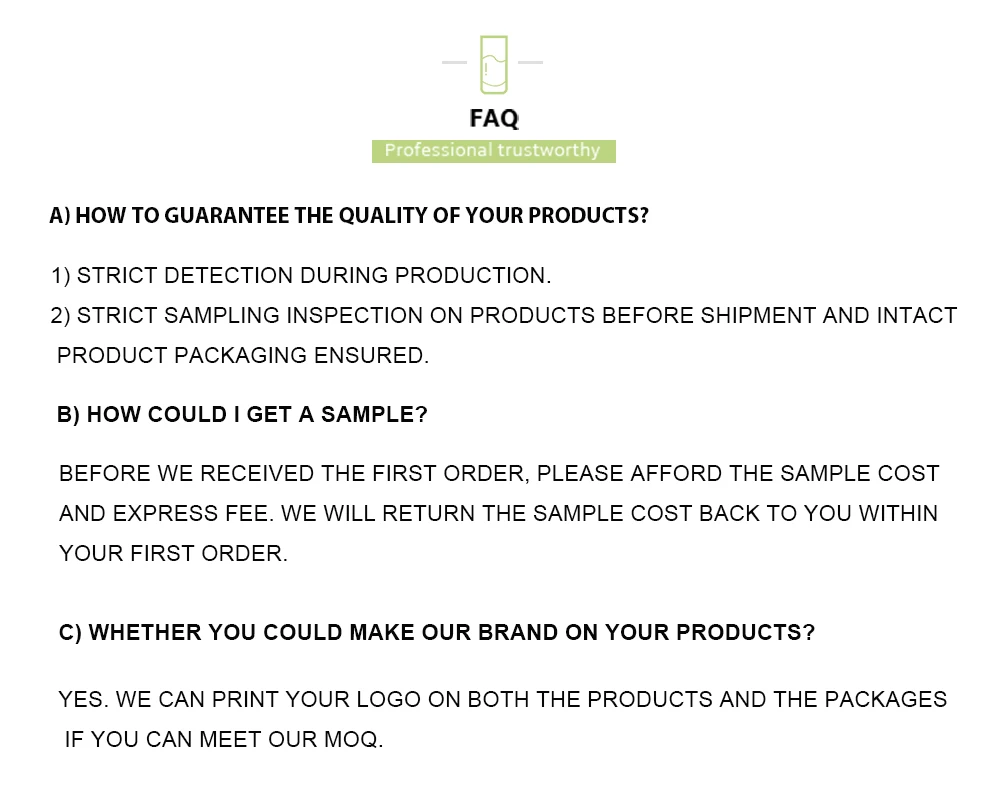 FAQ

Professional trustworthy

A) HOW TO GUARANTEE THE QUALITY OF YOUR PRODUCTS?

1) STRICT DETECTION DURING PRODUCTION.
2) STRICT SAMPLING INSPECTION ON PRODUCTS BEFORE SHIPMENT AND INTACT PRODUCT PACKAGING ENSURED.

B) HOW COULD I GET A SAMPLE?

BEFORE WE RECEIVED THE FIRST ORDER, PLEASE AFFORD THE SAMPLE COST AND EXPRESS FEE. WE WILL RETURN THE SAMPLE COST BACK TO YOU WITHIN YOUR FIRST ORDER.

C) WHETHER YOU COULD MAKE OUR BRAND ON YOUR PRODUCTS?

YES. WE CAN PRINT YOUR LOGO ON BOTH THE PRODUCTS AND THE PACKAGES IF YOU CAN MEET OUR MOQ.